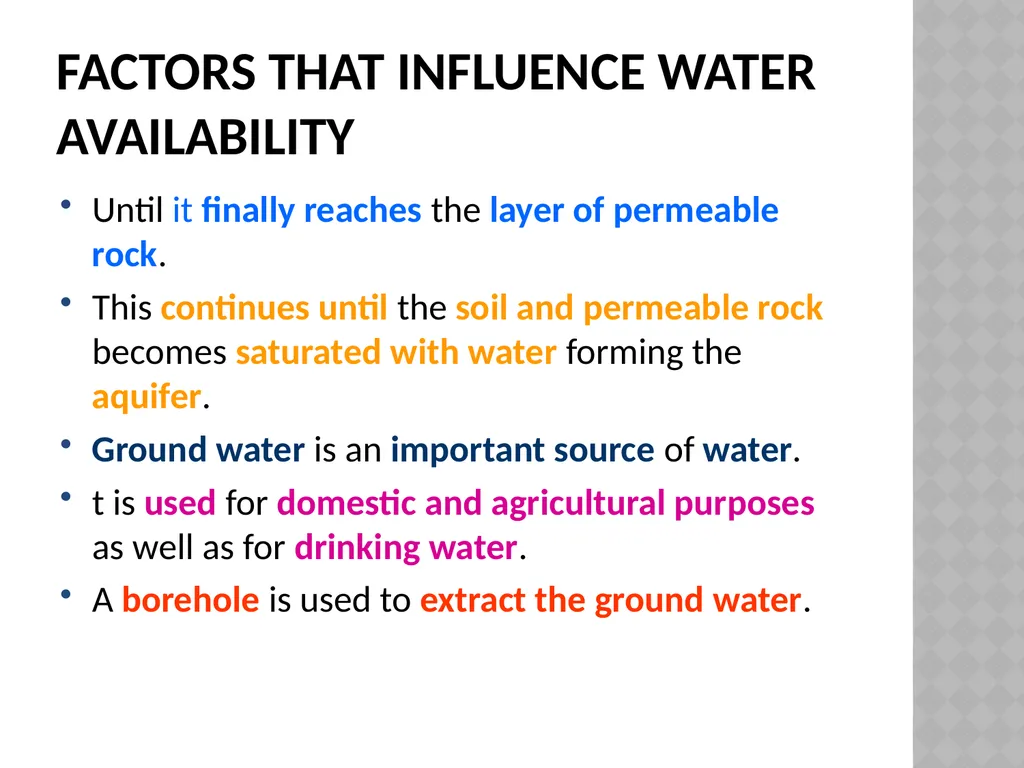 FACTORS THAT INFLUENCE WATER AVAILABILITY

• Until it finally reaches the layer of permeable rock.

• This continues until the soil and permeable rock becomes saturated with water forming the aquifer.

• Ground water is an important source of water.

• t is used for domestic and agricultural purposes as well as for drinking water.

• A borehole is used to extract the ground water.